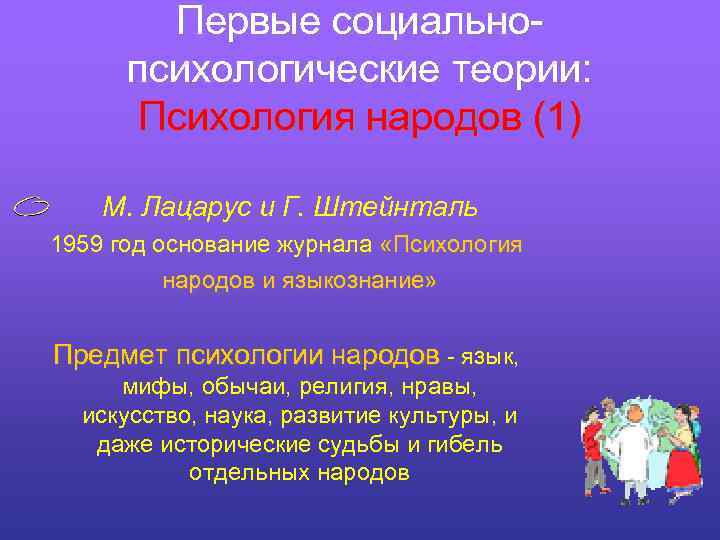 Первые социально-психологические теории: Психология народов (1)

М. Лацарус и Г. Штейнталь

1959 год основание журнала «Психология народов и языкознание»

Предмет психологии народов - язык, мифы, обычаи, религия, нравы, искусство, наука, развитие культуры, и даже исторические судьбы и гибель отдельных народов